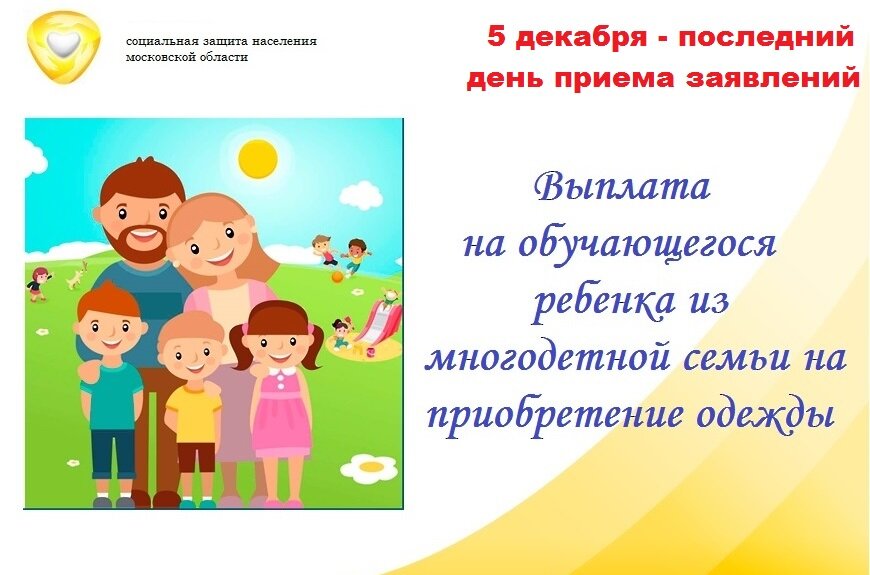 социальная защита населения
московской области

5 декабря - последний
день приема заявлений

Выплата
на обучающегося
ребенка из
многодетной семьи на
приобретение одежды